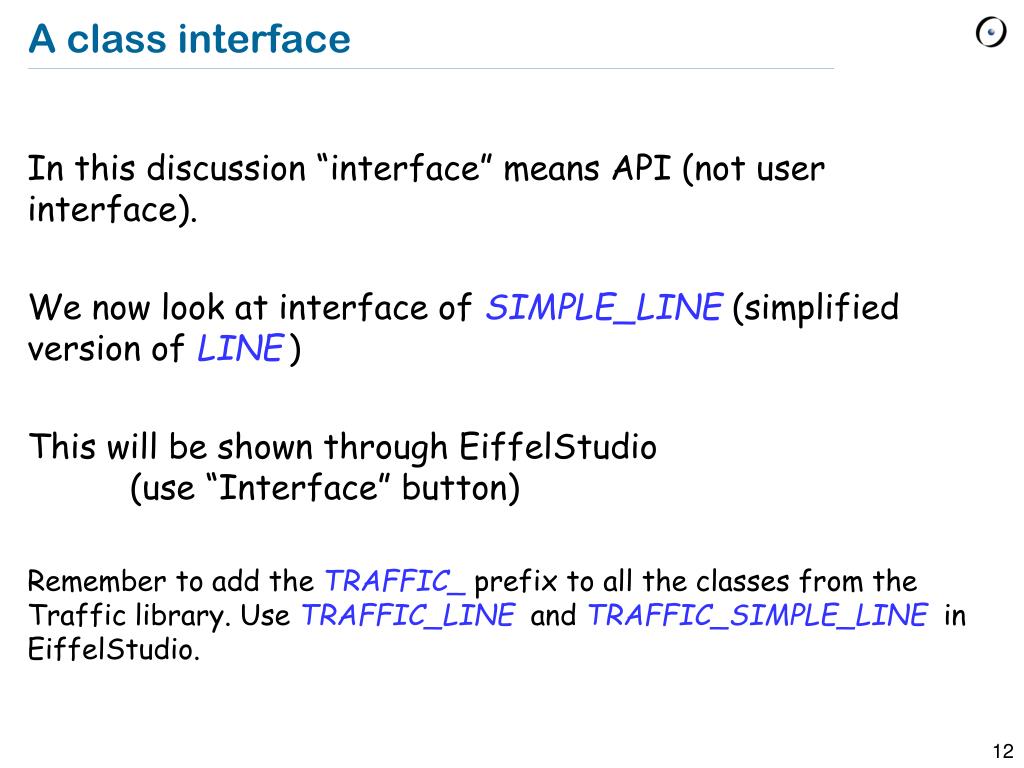 A class interface

In this discussion “interface” means API (not user interface).

We now look at interface of SIMPLE_LINE (simplified version of LINE )

This will be shown through EiffelStudio
(use “Interface” button)

Remember to add the TRAFFIC_ prefix to all the classes from the Traffic library. Use TRAFFIC_LINE and TRAFFIC_SIMPLE_LINE in EiffelStudio.

12